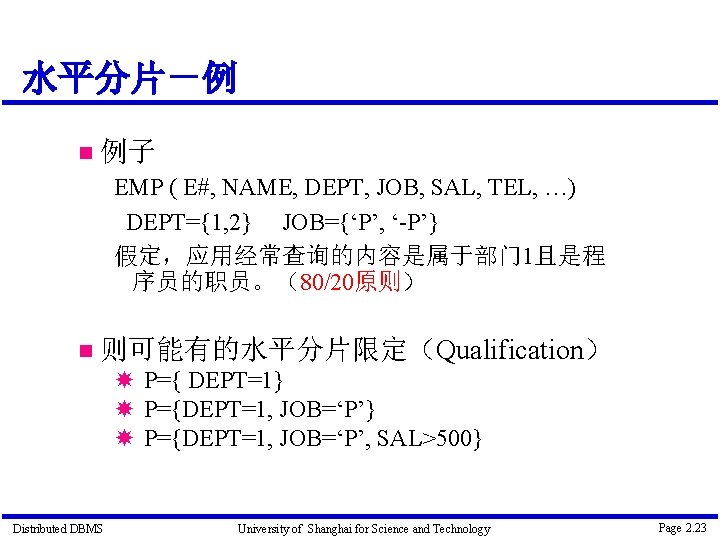 水平分片－例

例子

EMP ( E#, NAME, DEPT, JOB, SAL, TEL, …)

DEPT={1,2}  JOB={‘P’, ‘-P’}

假定，应用经常查询的内容是属于部门1且是程序员的职员。（80/20原则）

则可能有的水平分片限定（Qualification）

P={ DEPT=1}

P={DEPT=1, JOB=‘P’}

P={DEPT=1, JOB=‘P’, SAL>500}

Distributed DBMS University of Shanghai for Science and Technology Page 2.23